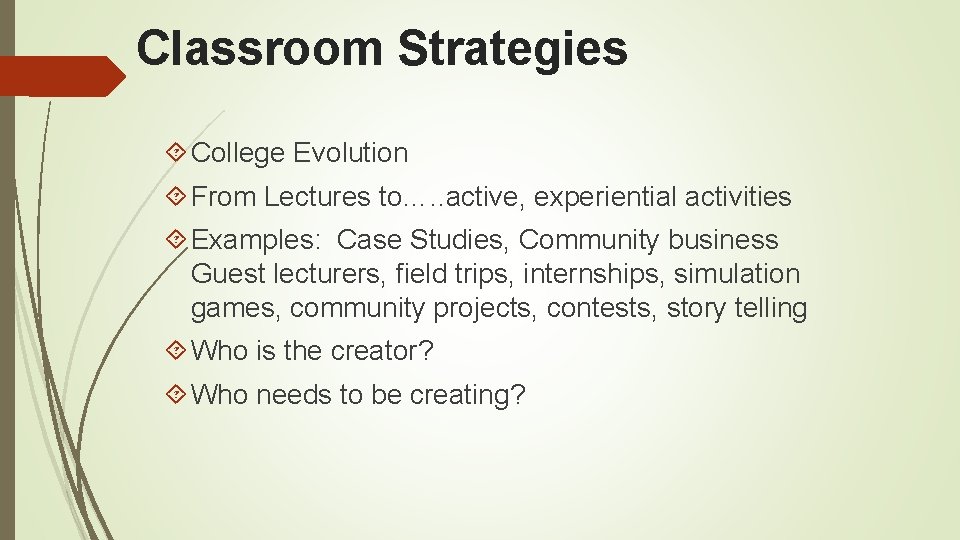 Classroom Strategies

College Evolution

From Lectures to.….active, experiential activities

Examples: Case Studies, Community business Guest lecturers, field trips, internships, simulation games, community projects, contests, story telling

Who is the creator?

Who needs to be creating?